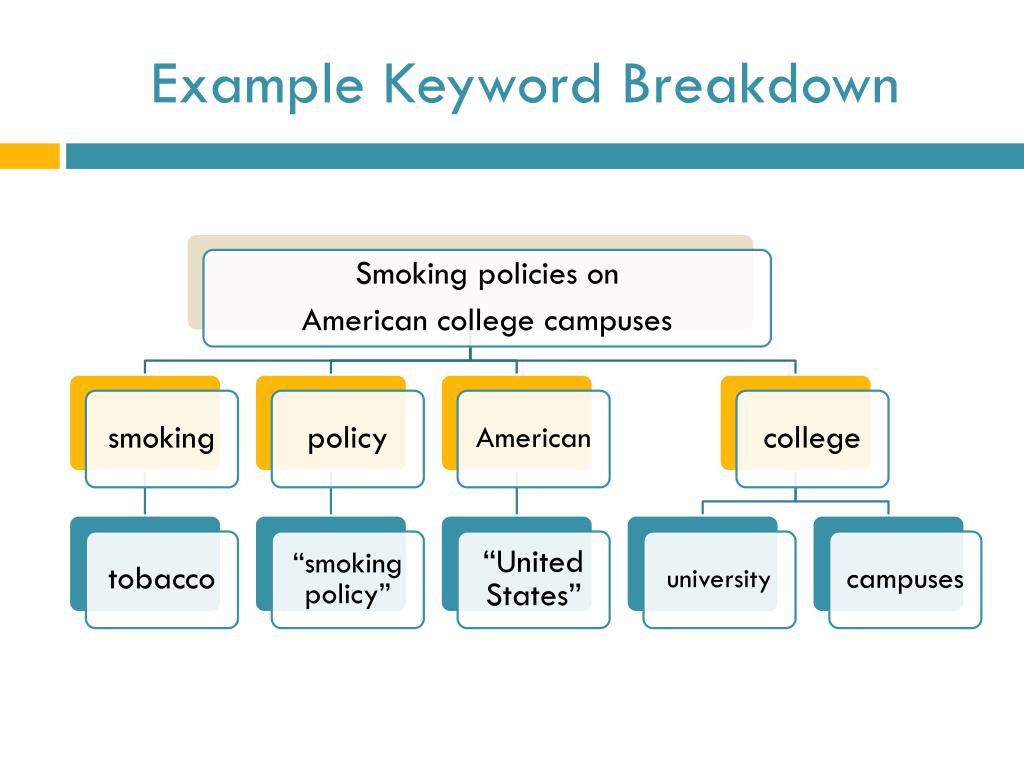 Example Keyword Breakdown

Smoking policies on American college campuses

smoking

policy

American

college

tobacco

“smoking policy”

“United States”

university

campuses